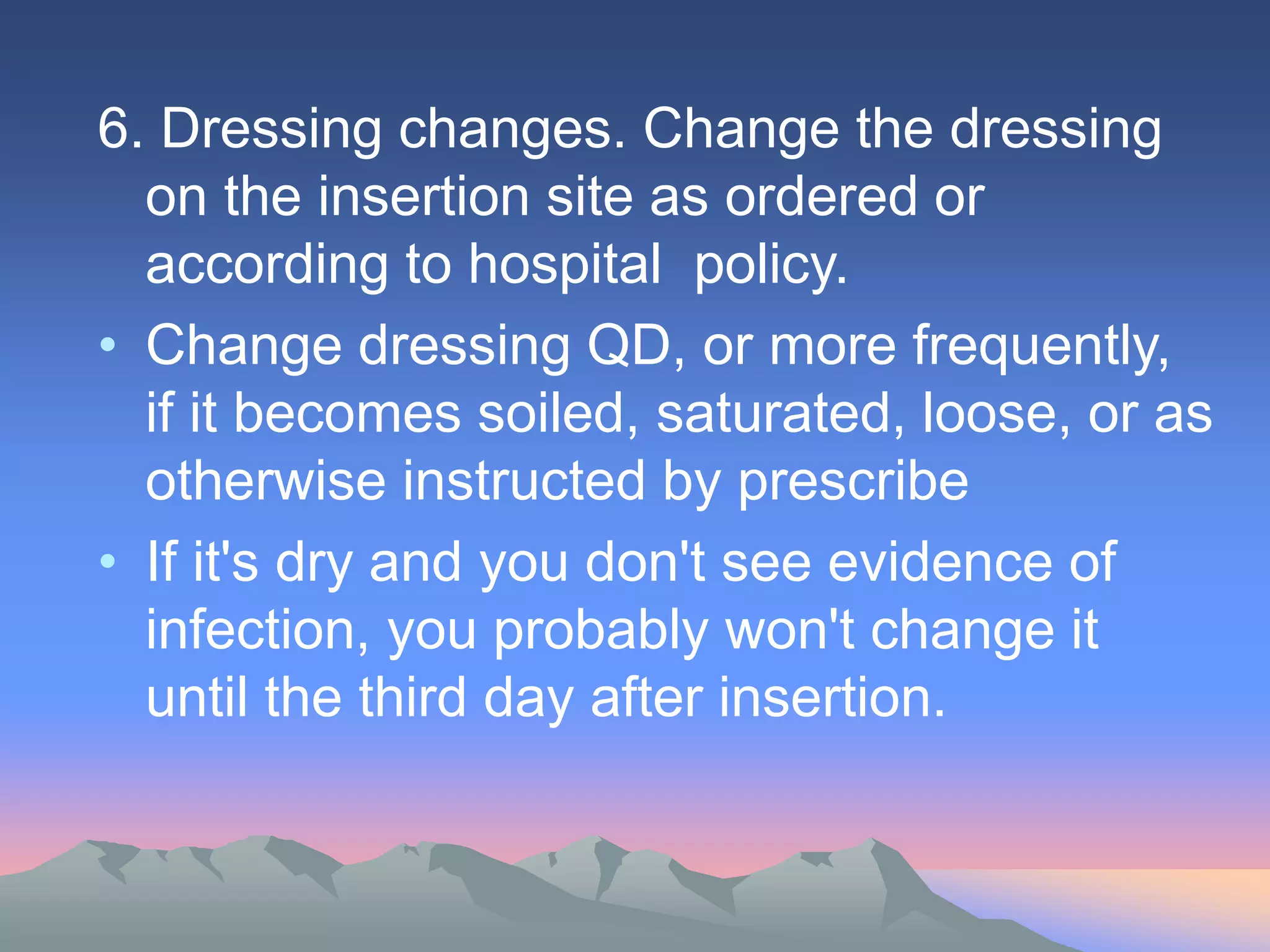 6. Dressing changes. Change the dressing on the insertion site as ordered or according to hospital  policy.

• Change dressing QD, or more frequently, if it becomes soiled, saturated, loose, or as otherwise instructed by prescribe

• If it's dry and you don't see evidence of infection, you probably won't change it until the third day after insertion.